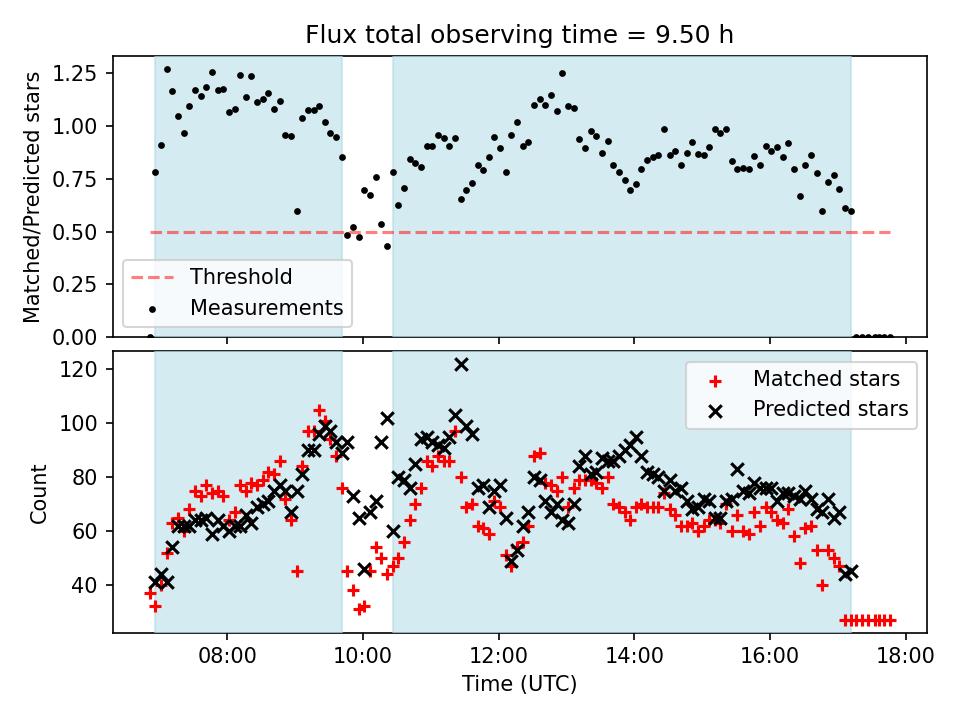 Flux total observing time = 9.50 h

Matched/Predicted stars

1.25
1.00
0.75
0.50
0.25
0.00

Threshold
Measurements

Count

120
100
80
60
40

Matched stars
Predicted stars

08:00
10:00
12:00
14:00
16:00
18:00

Time (UTC)